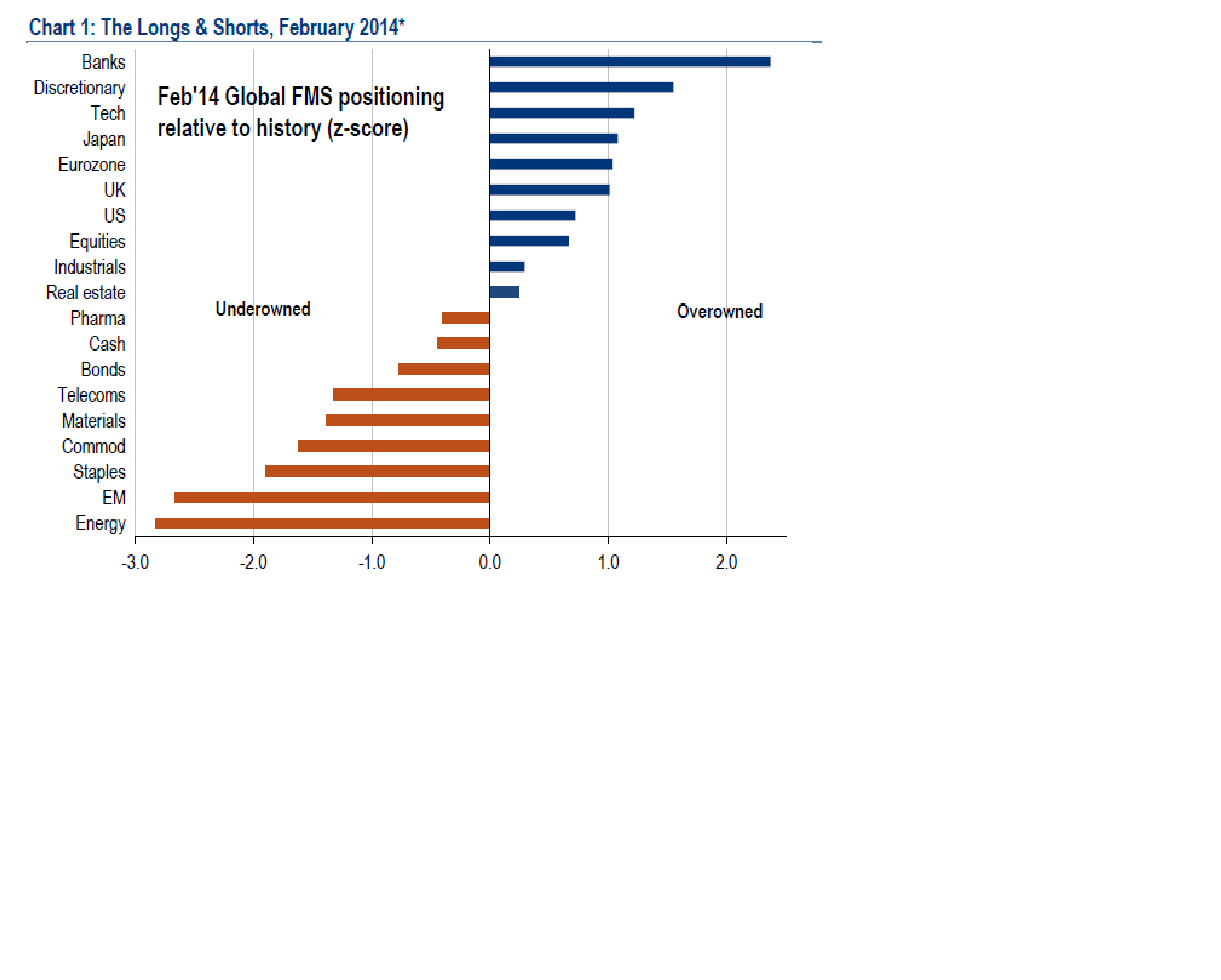 Chart 1: The Longs & Shorts, February 2014*

Feb'14 Global FMS positioning relative to history (z-score)

Banks
Discretionary
Tech
Japan
Eurozone
UK
US
Equities
Industrials
Real estate
Pharma
Cash
Bonds
Telecoms
Materials
Commod
Staples
EM
Energy

Underowned

Overowned

-3.0
-2.0
-1.0
0.0
1.0
2.0